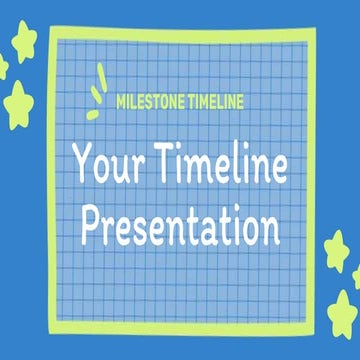 MILESTONE TIMELINE

Your Timeline Presentation